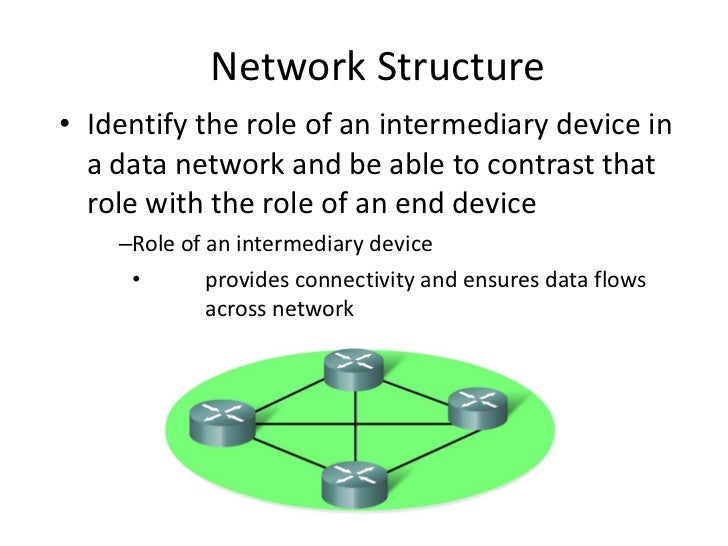 Network Structure

• Identify the role of an intermediary device in a data network and be able to contrast that role with the role of an end device

–Role of an intermediary device

• provides connectivity and ensures data flows across network